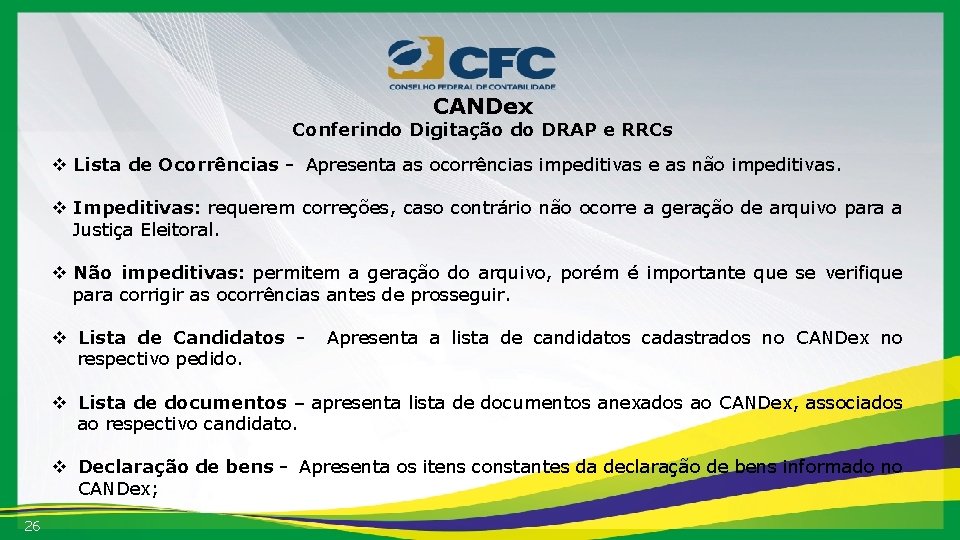 CFC
CONSELHO FEDERAL DE CONTABILIDADE

CANDex
Conferindo Digitação do DRAP e RRCs

❖ Lista de Ocorrências - Apresenta as ocorrências impeditivas e as não impeditivas.

❖ Impeditivas: requerem correções, caso contrário não ocorre a geração de arquivo para a Justiça Eleitoral.

❖ Não impeditivas: permitem a geração do arquivo, porém é importante que se verifique para corrigir as ocorrências antes de prosseguir.

❖ Lista de Candidatos - Apresenta a lista de candidatos cadastrados no CANDex no respectivo pedido.

❖ Lista de documentos – apresenta lista de documentos anexados ao CANDex, associados ao respectivo candidato.

❖ Declaração de bens - Apresenta os itens constantes da declaração de bens informado no CANDex;

26